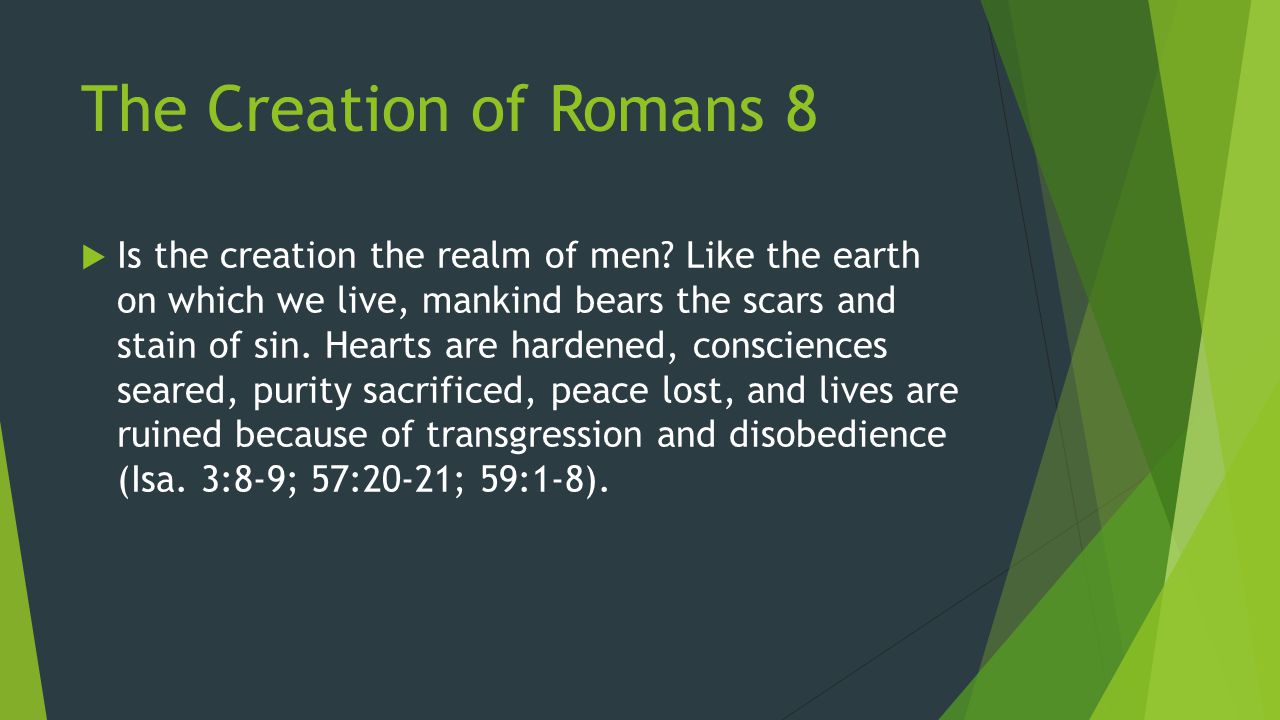 The Creation of Romans 8

Is the creation the realm of men? Like the earth on which we live, mankind bears the scars and stain of sin. Hearts are hardened, consciences seared, purity sacrificed, peace lost, and lives are ruined because of transgression and disobedience (Isa. 3:8-9; 57:20-21; 59:1-8).